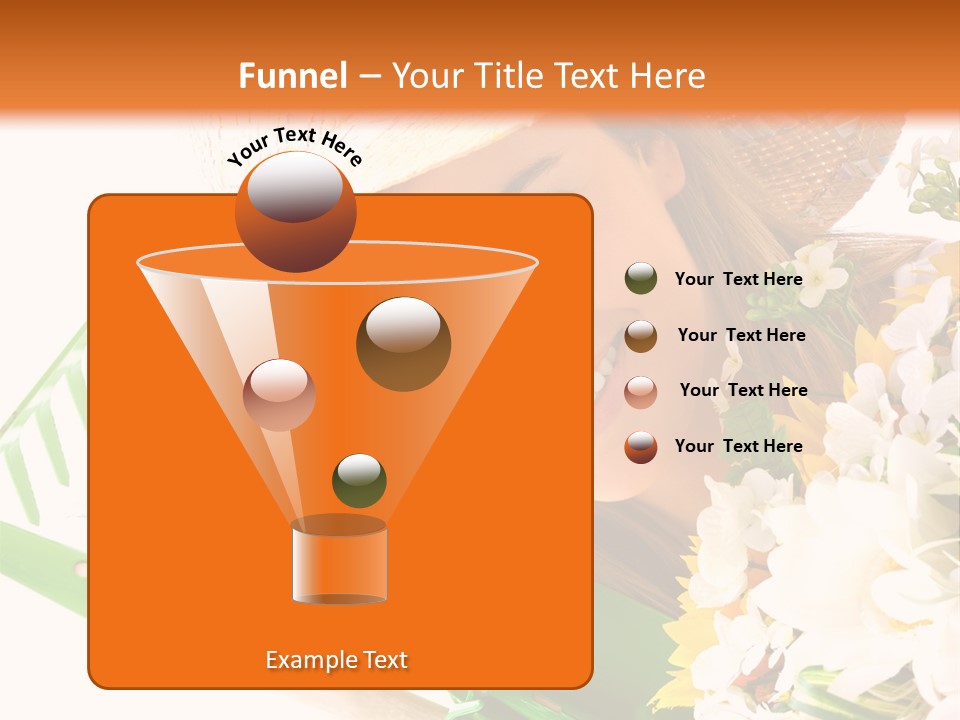 Funnel – Your Title Text Here

Your Text Here

Your Text Here

Your Text Here

Your Text Here

Your Text Here

Example Text